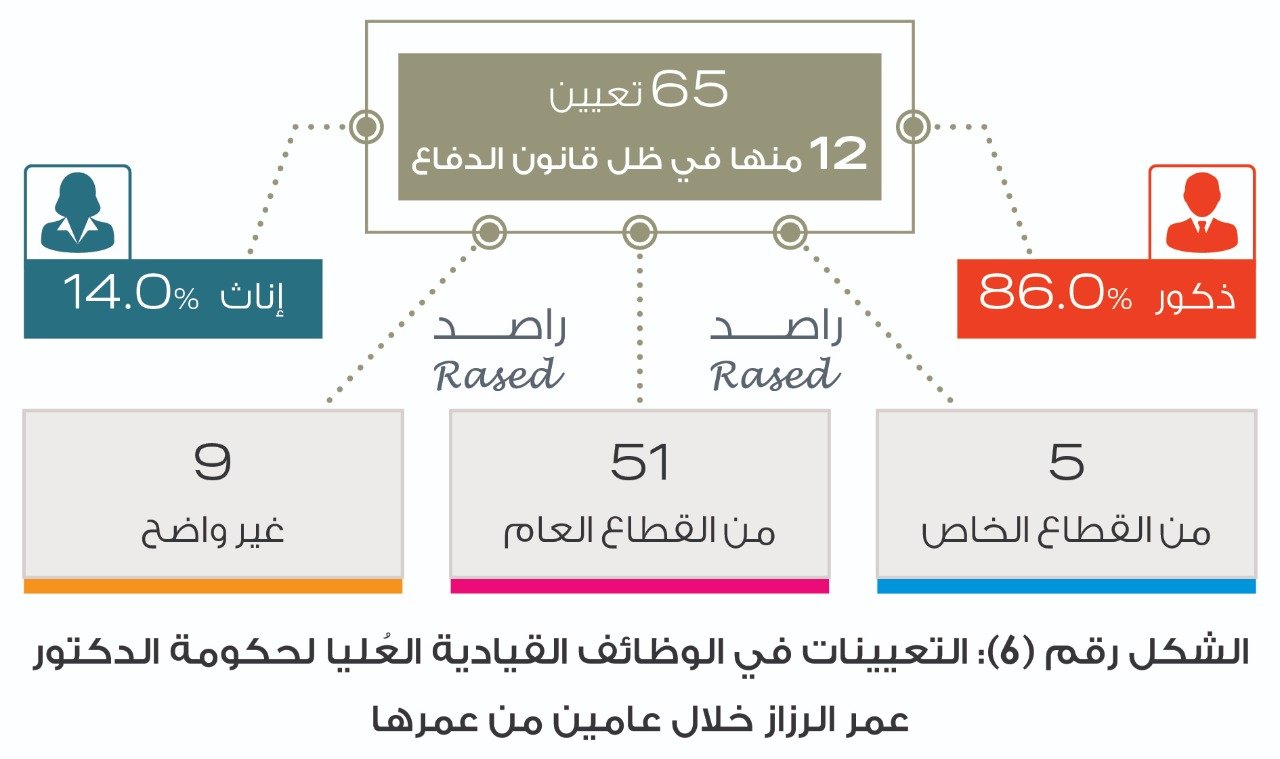 65 تعيين
12 منها في ظل قانون الدفاع

ذكور %86.0

إناث %14.0

راصد
Rased

راصد
Rased

5
من القطاع الخاص

51
من القطاع العام

9
غير واضح

الشكل رقم (6): التعيينات في الوظائف القيادية العُليا لحكومة الدكتور عمر الرزاز خلال عامين من عمرها